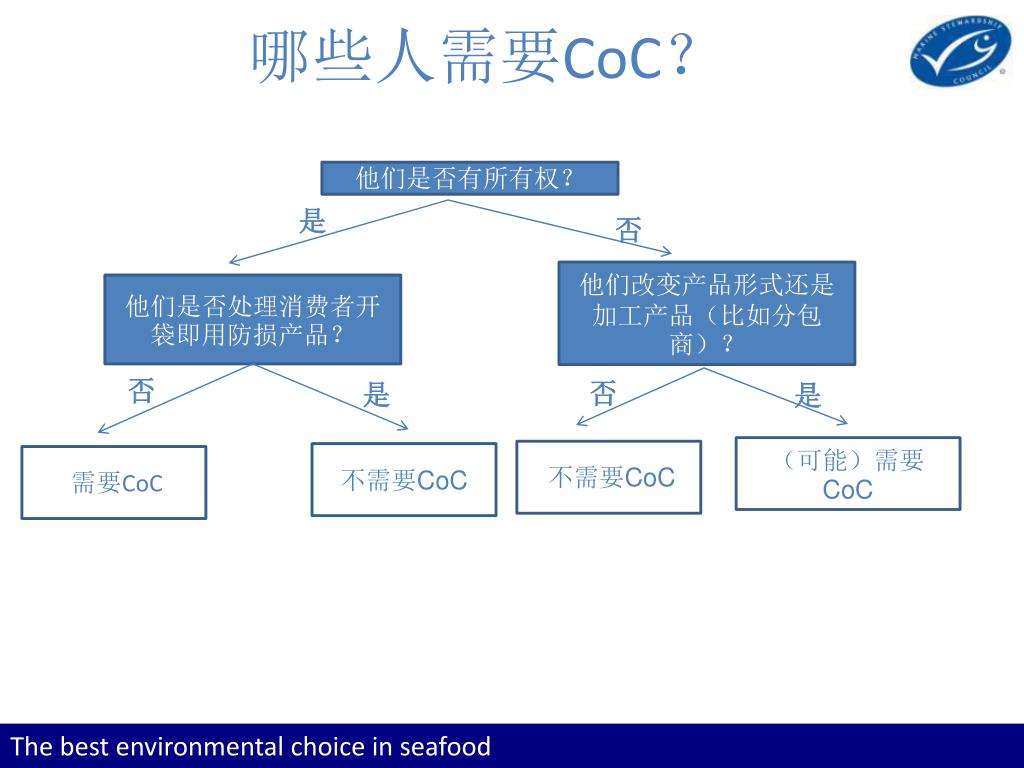 哪些人需要CoC？

MARINE STEWARDSHIP COUNCIL

他们是否有所有权？

是

否

他们是否处理消费者开袋即用防损产品？

他们改变产品形式还是加工产品（比如分包商）？

否

是

否

是

需要CoC

不需要CoC

不需要CoC

（可能）需要CoC

The best environmental choice in seafood